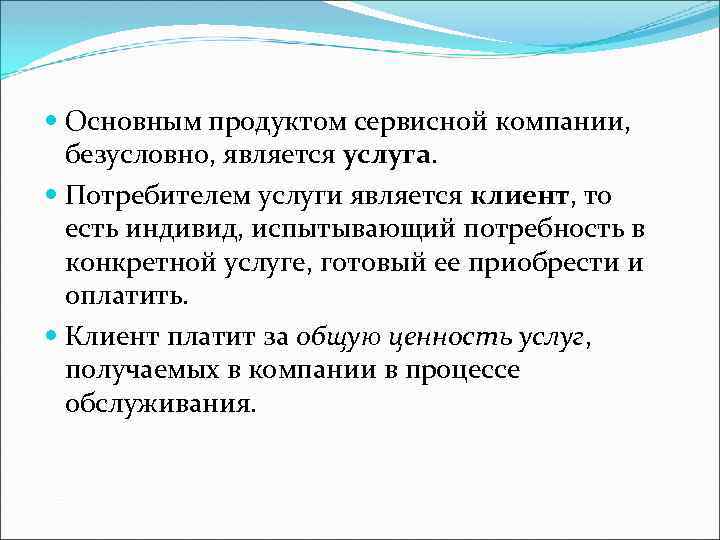 Основным продуктом сервисной компании, безусловно, является услуга.

Потребителем услуги является клиент, то есть индивид, испытывающий потребность в конкретной услуге, готовый ее приобрести и оплатить.

Клиент платит за общую ценность услуг, получаемых в компании в процессе обслуживания.